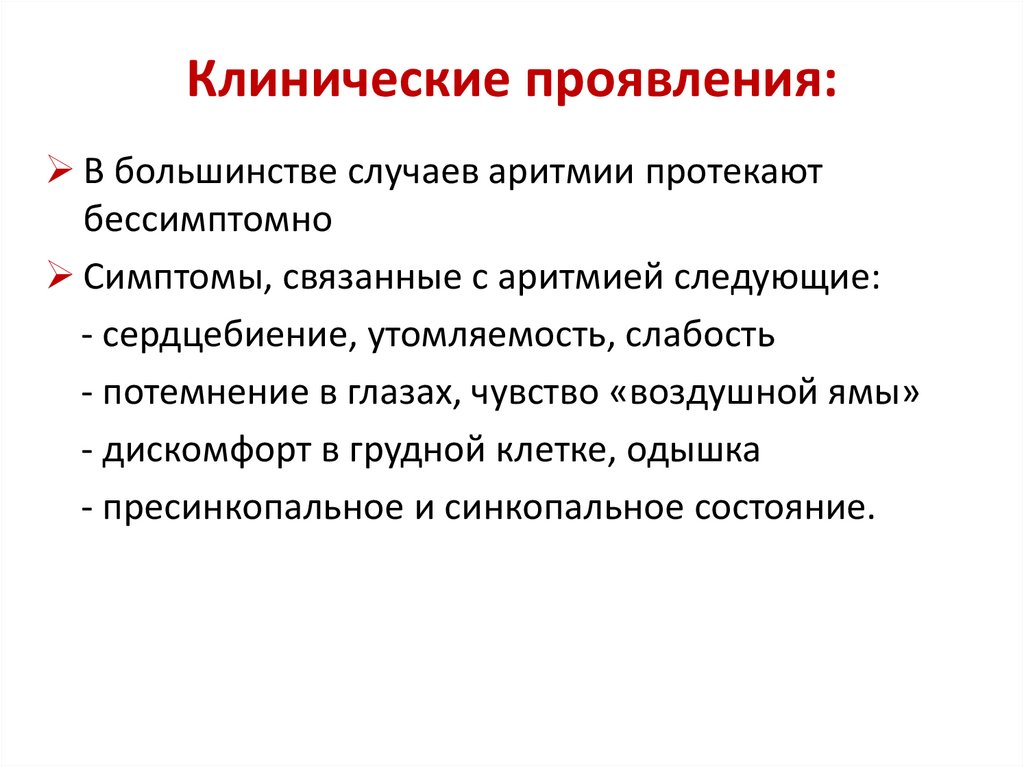 Клинические проявления:

➢ В большинстве случаев аритмии протекают бессимптомно

➢ Симптомы, связанные с аритмией следующие:

- сердцебиение, утомляемость, слабость

- потемнение в глазах, чувство «воздушной ямы»

- дискомфорт в грудной клетке, одышка

- пресинкопальное и синкопальное состояние.